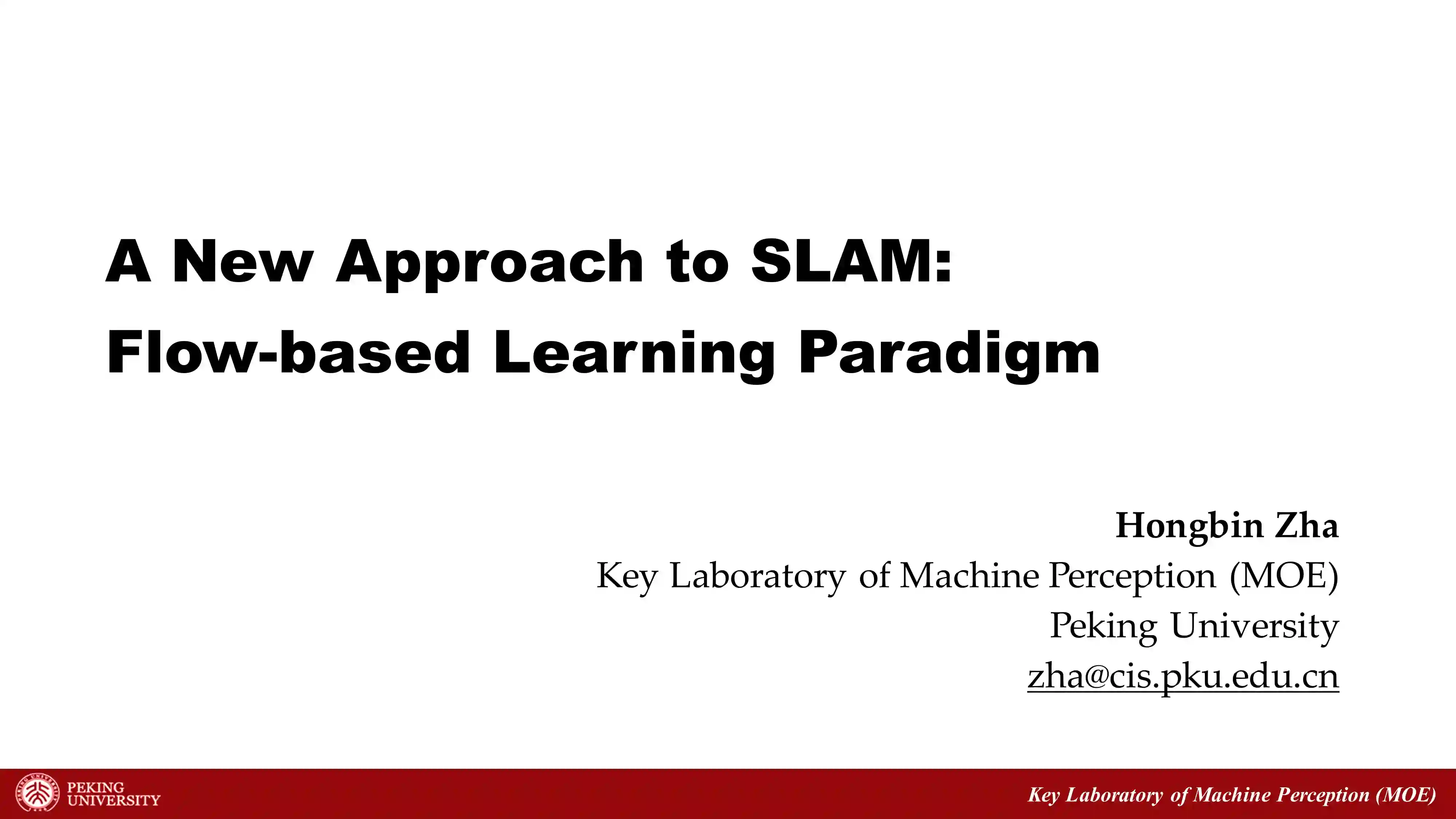 A New Approach to SLAM:
Flow-based Learning Paradigm

Hongbin Zha
Key Laboratory of Machine Perception (MOE)
Peking University
zha@cis.pku.edu.cn

PEKING UNIVERSITY

Key Laboratory of Machine Perception (MOE)